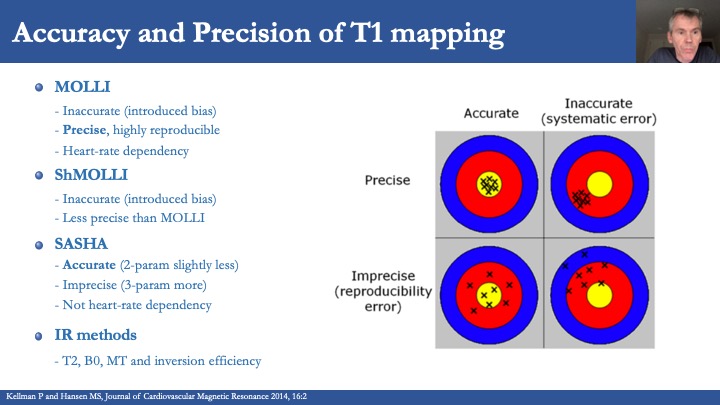 Accuracy and Precision of T1 mapping

MOLLI
- Inaccurate (introduced bias)
- Precise, highly reproducible
- Heart-rate dependency

ShMOLLI
- Inaccurate (introduced bias)
- Less precise than MOLLI

SASHA
- Accurate (2-param slightly less)
- Imprecise (3-param more)
- Not heart-rate dependency

IR methods
- T2, B0, MT and inversion efficiency

Accurate
Inaccurate (systematic error)
Precise
Imprecise (reproducibility error)

Kellman P and Hansen MS, Journal of Cardiovascular Magnetic Resonance 2014, 16:2